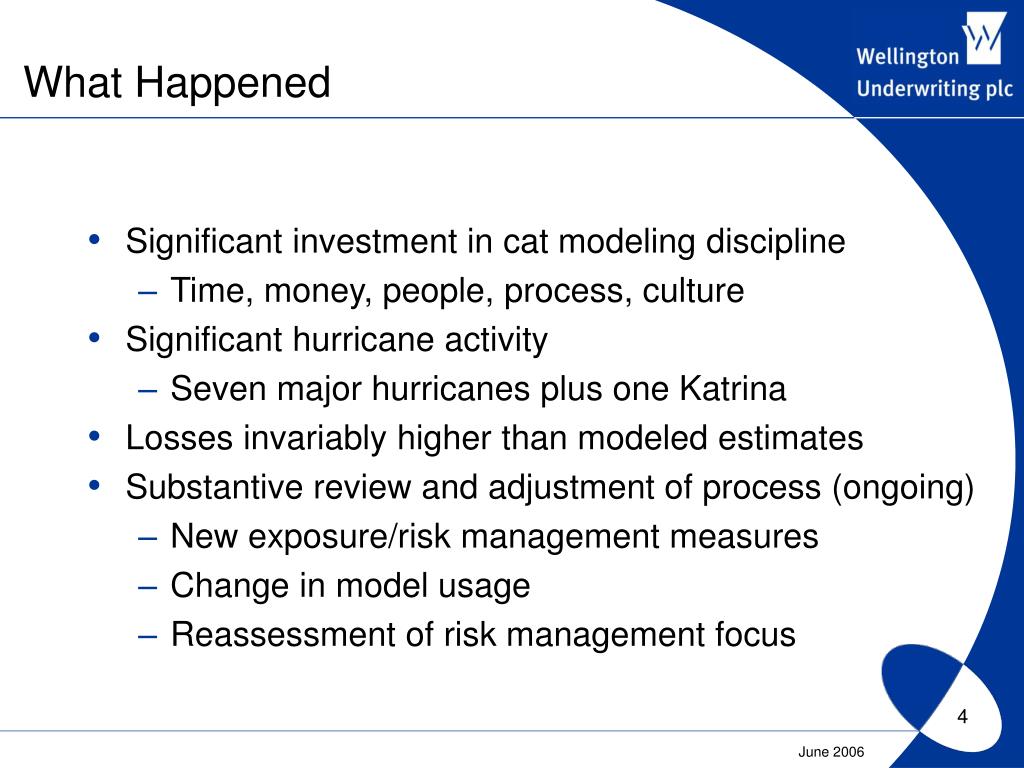 What Happened

Wellington Underwriting plc

• Significant investment in cat modeling discipline
– Time, money, people, process, culture
• Significant hurricane activity
– Seven major hurricanes plus one Katrina
• Losses invariably higher than modeled estimates
• Substantive review and adjustment of process (ongoing)
– New exposure/risk management measures
– Change in model usage
– Reassessment of risk management focus

4

June 2006